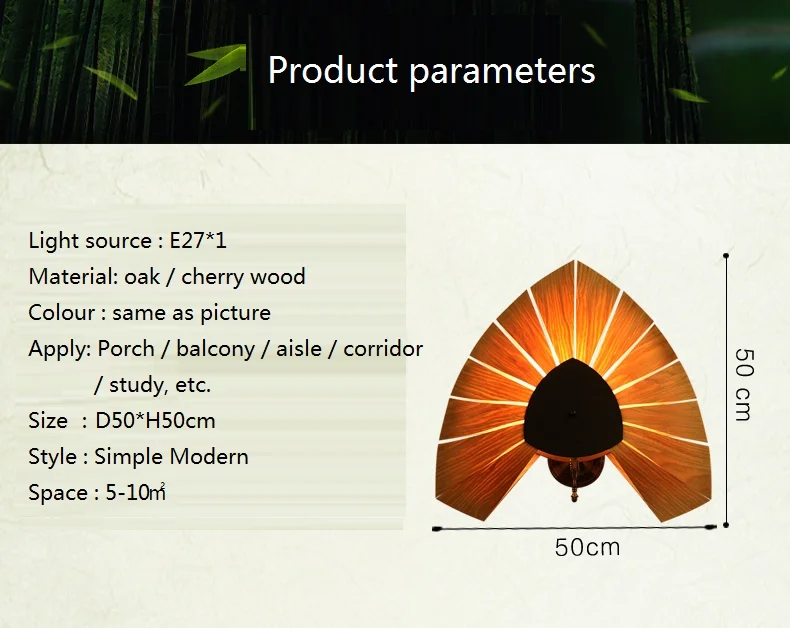 Product parameters

Light source : E27*1

Material: oak / cherry wood

Colour : same as picture

Apply: Porch / balcony / aisle / corridor / study, etc.

Size : D50*H50cm

Style : Simple Modern

Space : 5-10㎡

50 cm

50cm